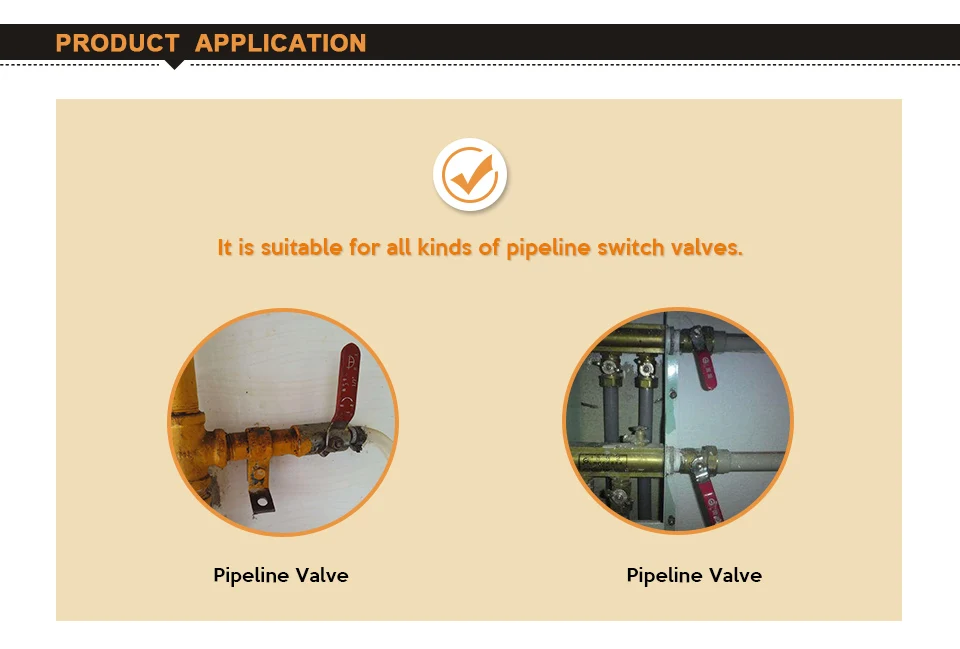 PRODUCT APPLICATION

It is suitable for all kinds of pipeline switch valves.

Pipeline Valve

Pipeline Valve